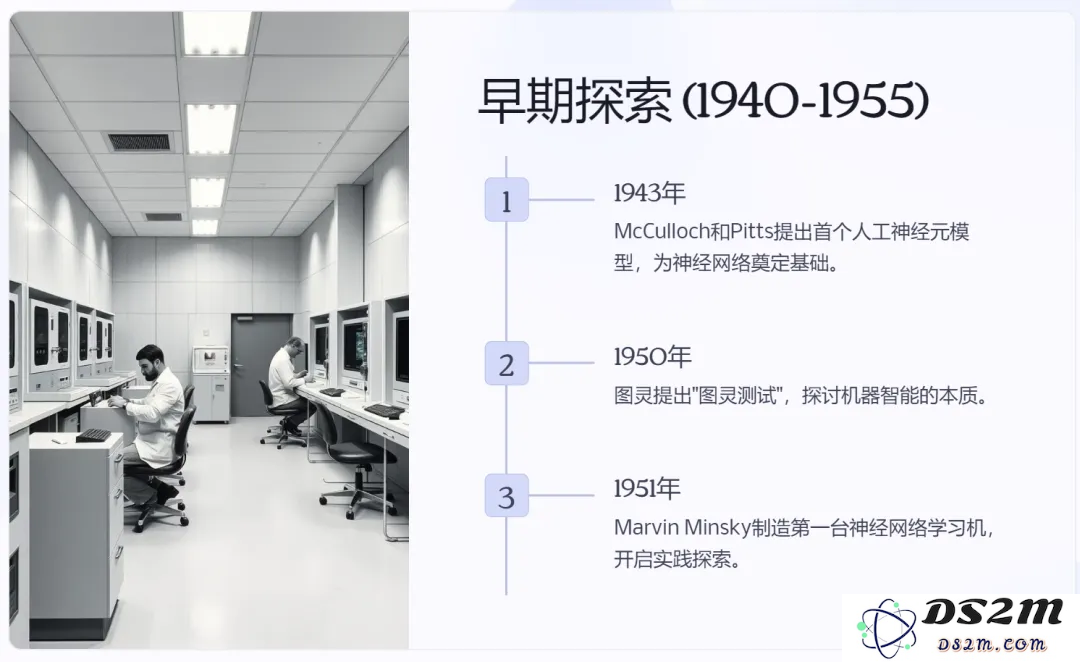 早期探索 (1940-1955)

1

1943年

McCulloch和Pitts提出首个人工神经元模型，为神经网络奠定基础。

2

1950年

图灵提出"图灵测试"，探讨机器智能的本质。

3

1951年

Marvin Minsky制造第一台神经网络学习机，开启实践探索。

DS2M
DS2M.COM